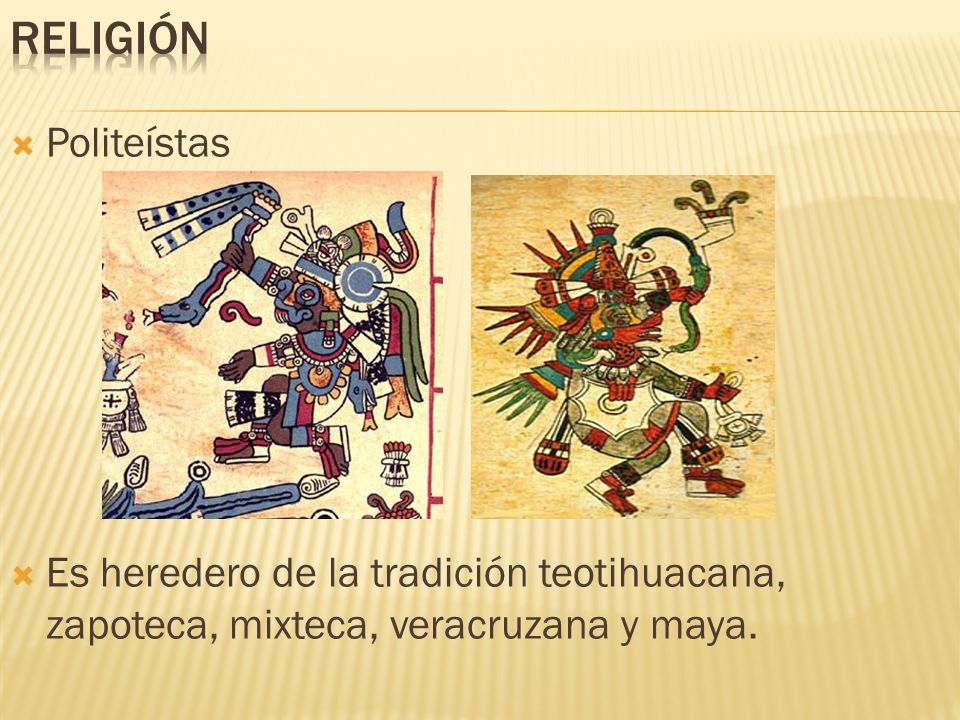 RELIGIÓN

Politeístas

Es heredero de la tradición teotihuacana, zapoteca, mixteca, veracruzana y maya.